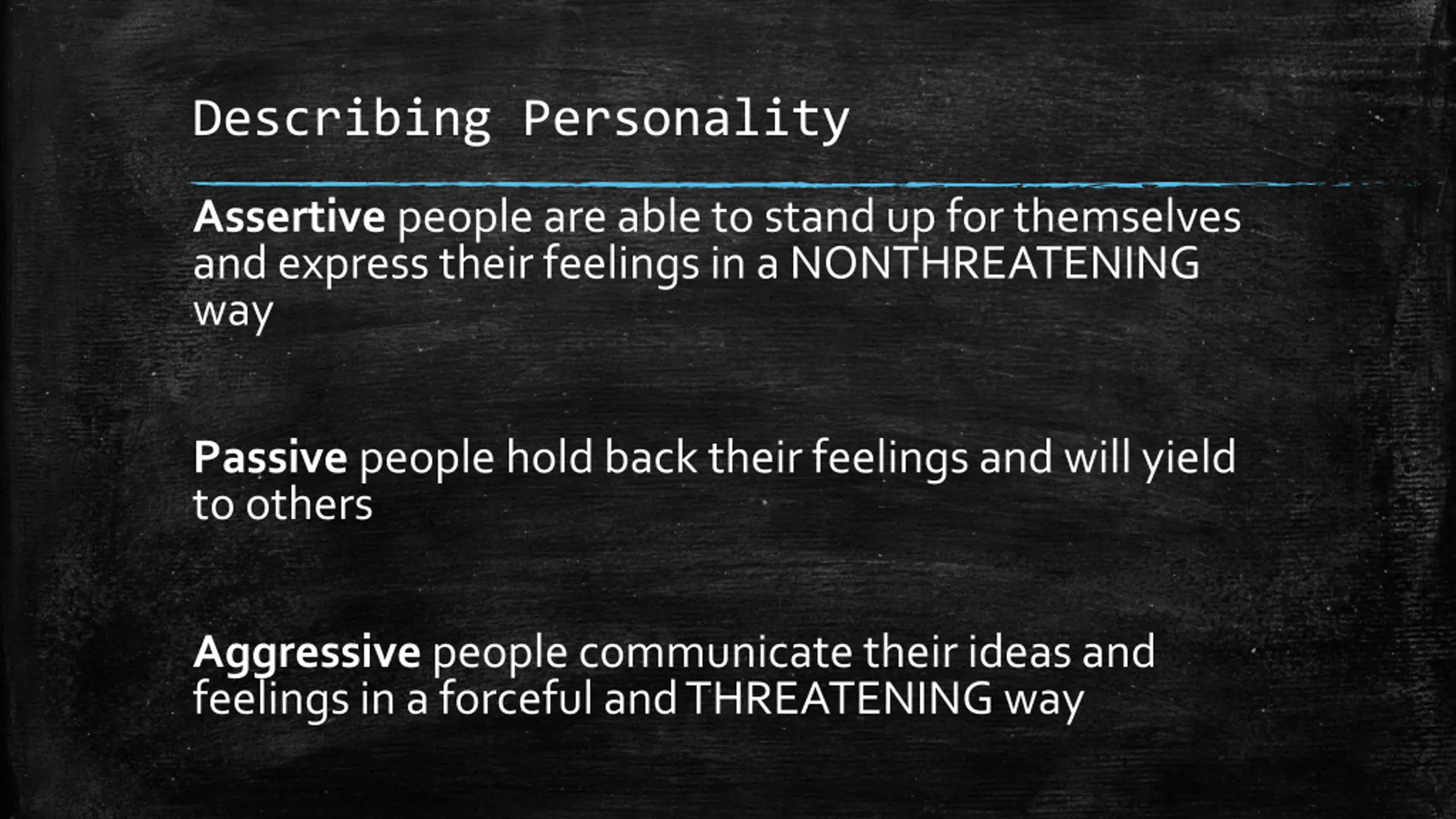 Describing Personality

Assertive people are able to stand up for themselves and express their feelings in a NONTHREATENING way

Passive people hold back their feelings and will yield to others

Aggressive people communicate their ideas and feelings in a forceful and THREATENING way